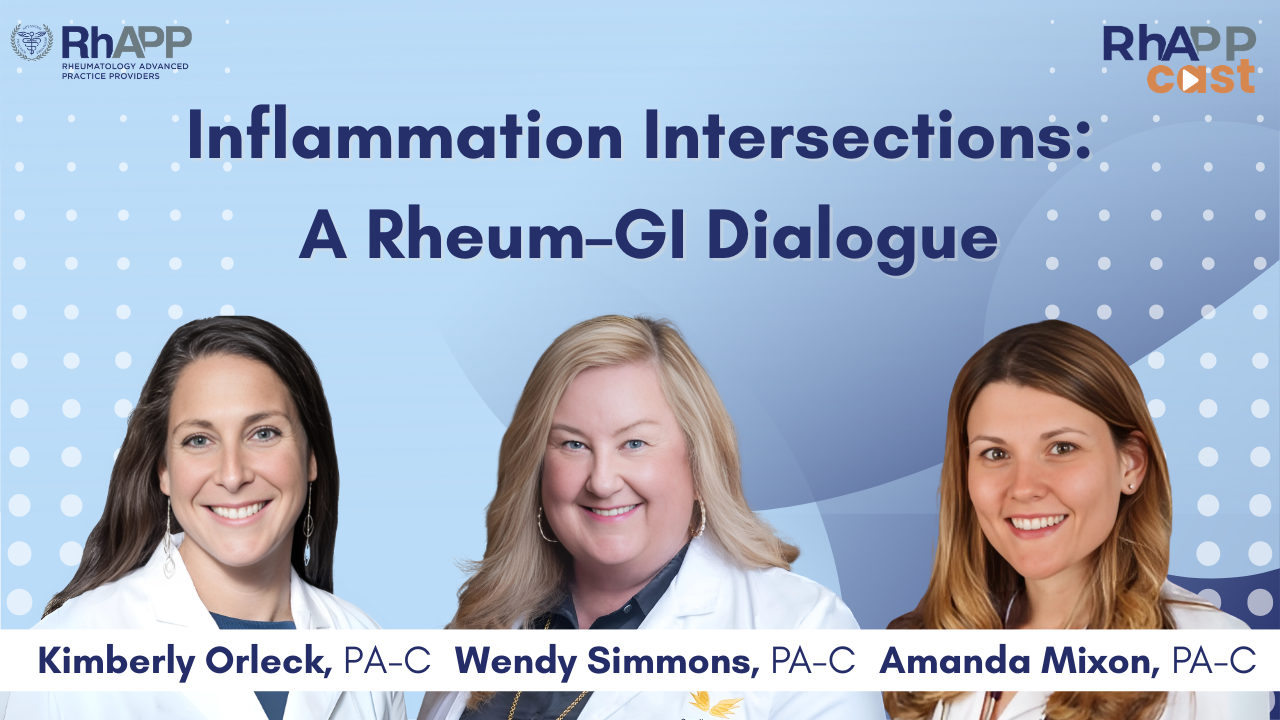 RhAPP
RHEUMATOLOGY ADVANCED PRACTICE PROVIDERS

RhAPP cast

Inflammation Intersections: A Rheum-GI Dialogue

Kimberly Orleck, PA-C Wendy Simmons, PA-C Amanda Mixon, PA-C